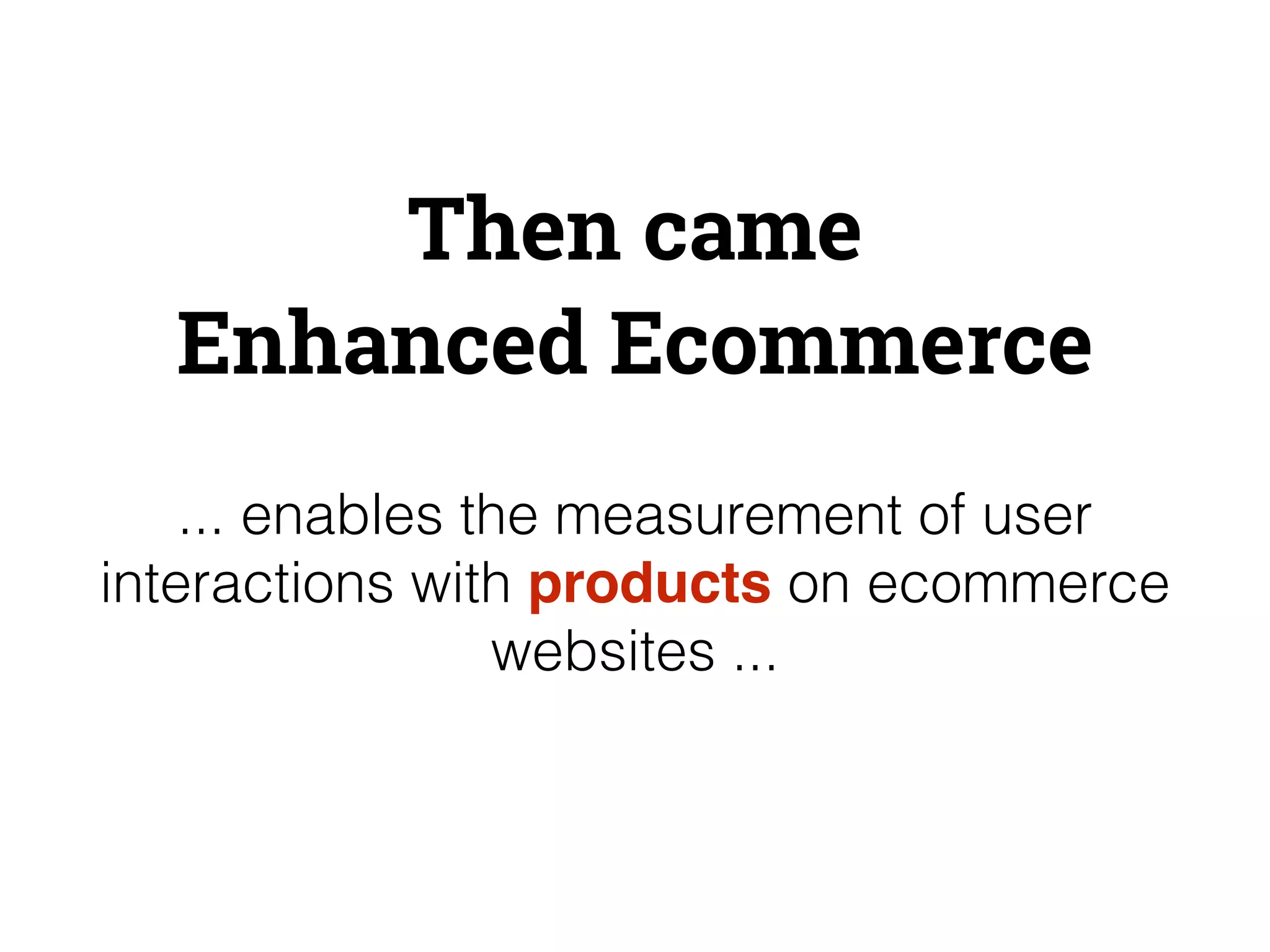 Then came
Enhanced Ecommerce

... enables the measurement of user interactions with products on ecommerce websites ...